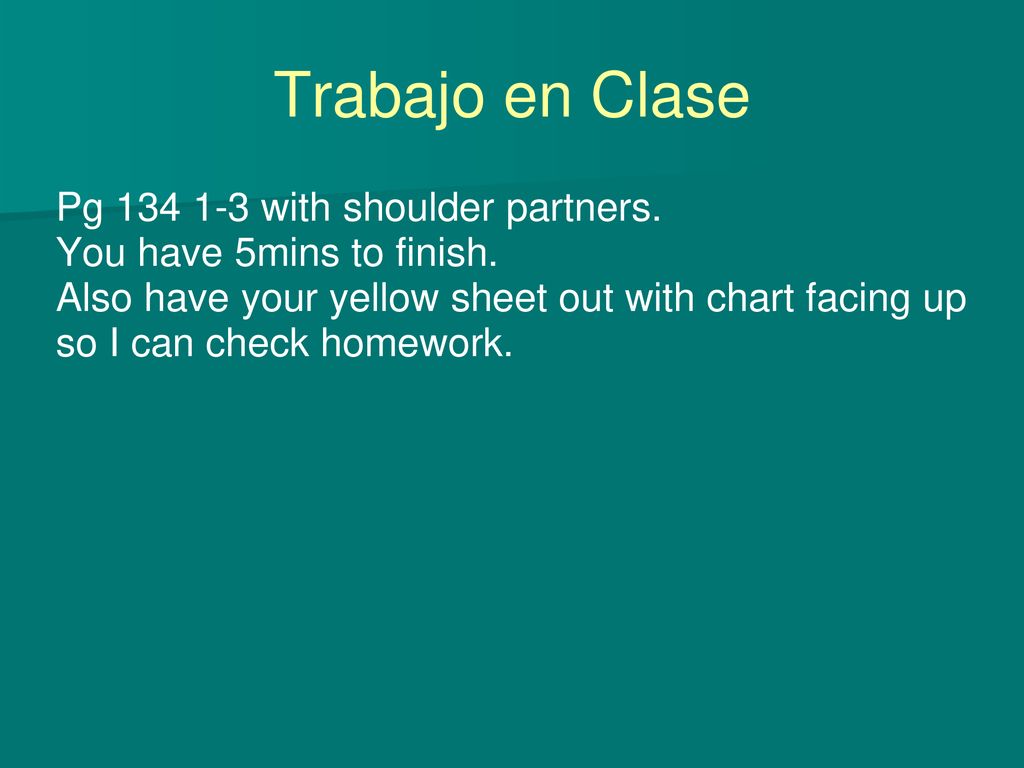 Trabajo en Clase

Pg 134 1-3 with shoulder partners.
You have 5mins to finish.
Also have your yellow sheet out with chart facing up so I can check homework.